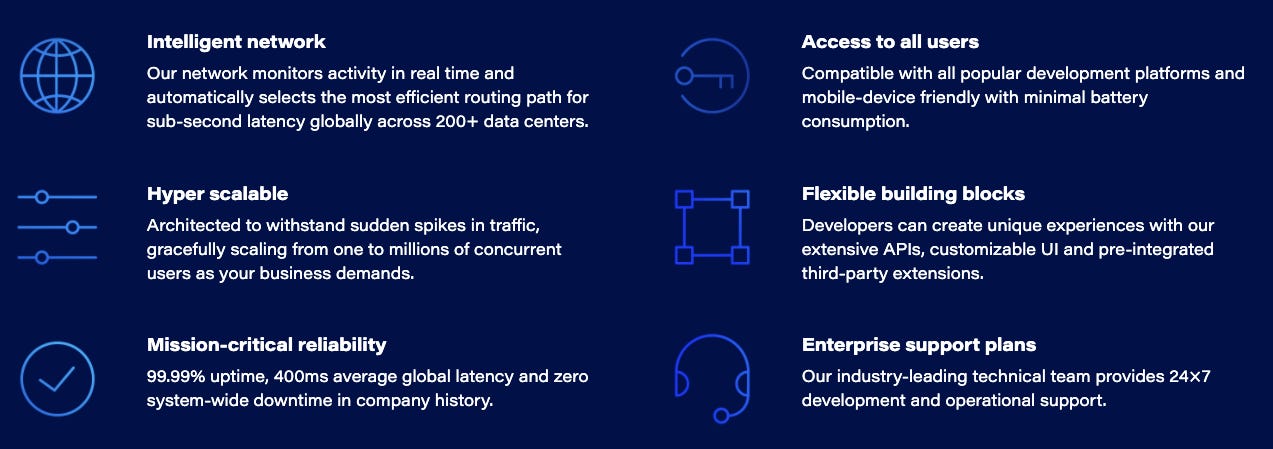 Intelligent network
Our network monitors activity in real time and automatically selects the most efficient routing path for sub-second latency globally across 200+ data centers.

Hyper scalable
Architected to withstand sudden spikes in traffic, gracefully scaling from one to millions of concurrent users as your business demands.

Mission-critical reliability
99.99% uptime, 400ms average global latency and zero system-wide downtime in company history.

Access to all users
Compatible with all popular development platforms and mobile-device friendly with minimal battery consumption.

Flexible building blocks
Developers can create unique experiences with our extensive APIs, customizable UI and pre-integrated third-party extensions.

Enterprise support plans
Our industry-leading technical team provides 24×7 development and operational support.